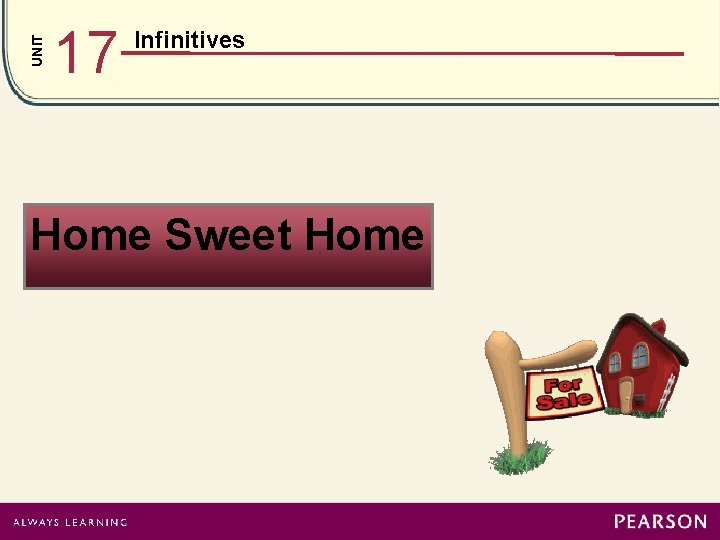 UNIT 17 Infinitives

Home Sweet Home

For Sale

ALWAYS LEARNING

PEARSON